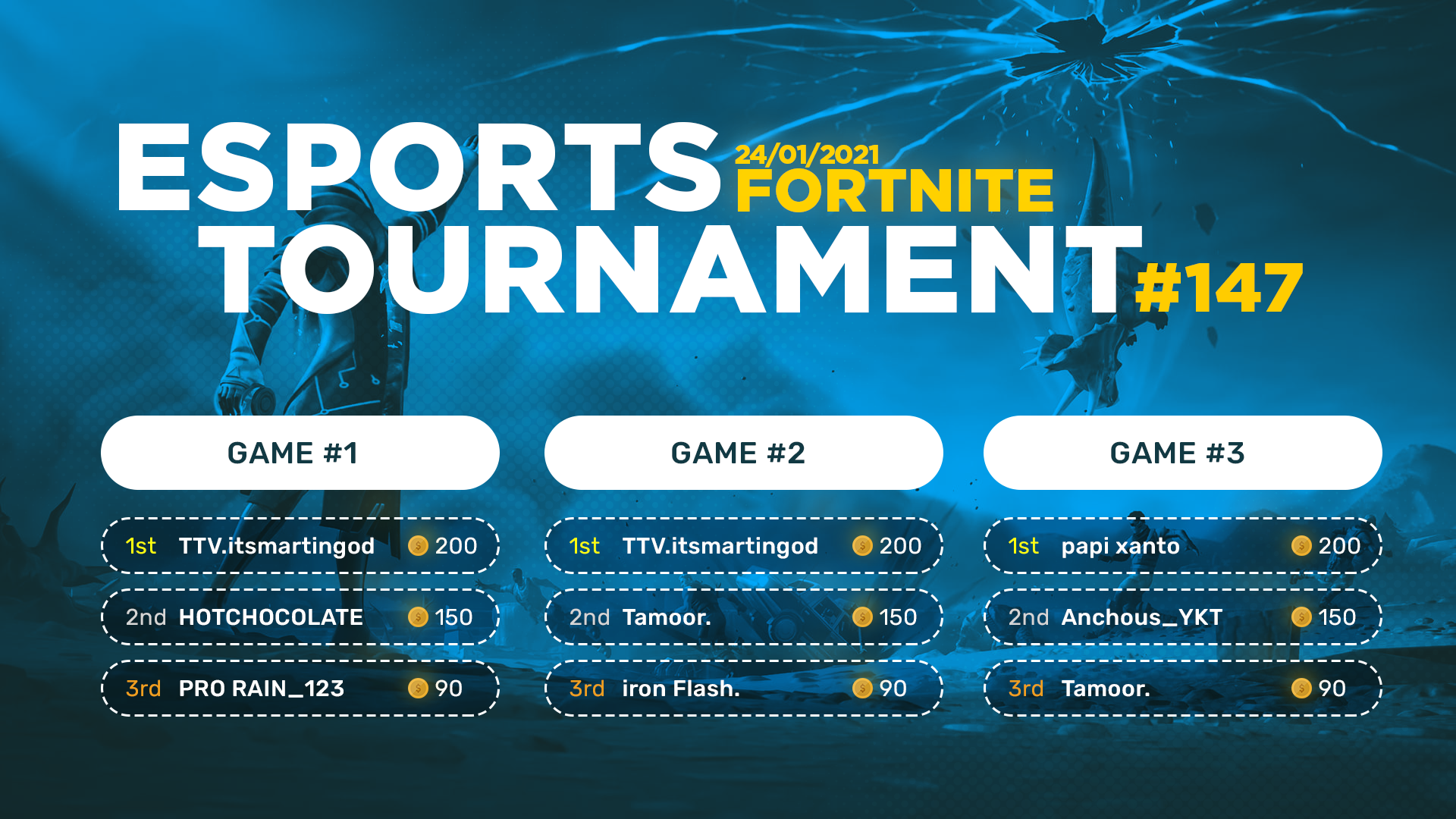 ESPORTS 24/01/2021 FORTNITE TOURNAMENT #147

GAME #1

1st TTV.itsmartingod 200

2nd HOTCHOCOLATE 150

3rd PRO RAIN_123 90

GAME #2

1st TTV.itsmartingod 200

2nd Tamoor. 150

3rd iron Flash. 90

GAME #3

1st papi xanto 200

2nd Anchous_YKT 150

3rd Tamoor. 90